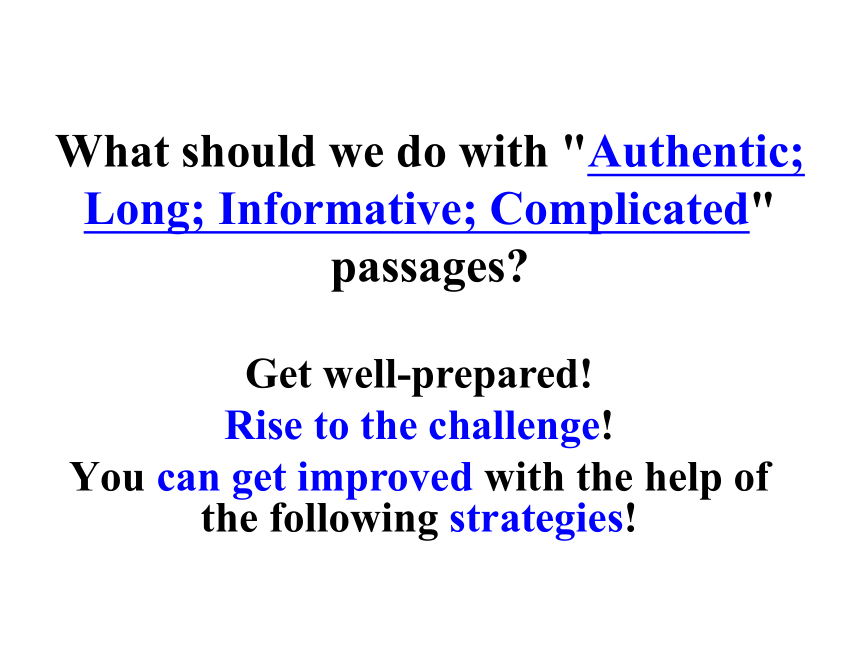 What should we do with "Authentic; Long; Informative; Complicated" passages?

Get well-prepared!
Rise to the challenge!
You can get improved with the help of the following strategies!